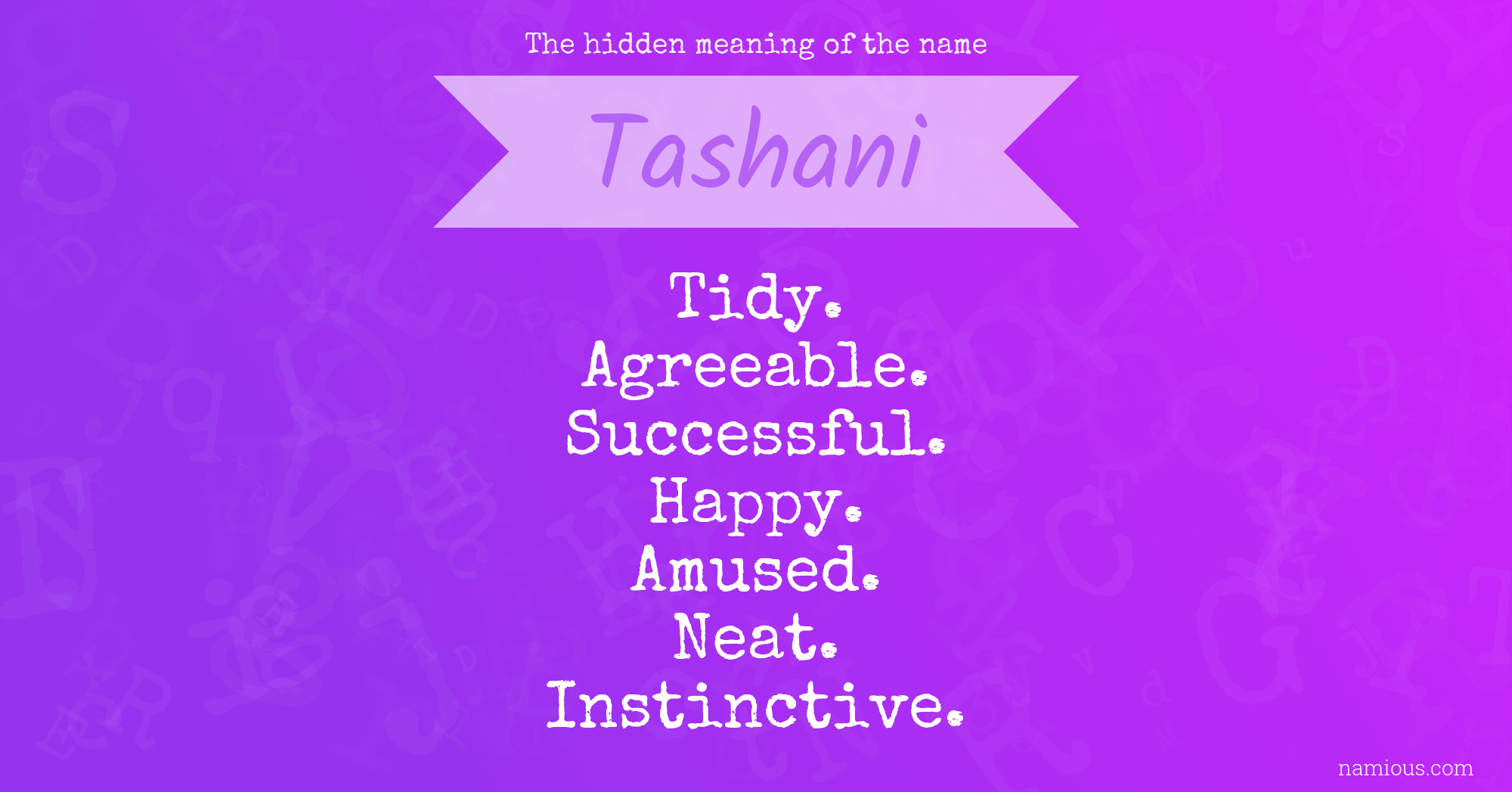 The hidden meaning of the name

Tashani

Tidy.
Agreeable.
Successful.
Happy.
Amused.
Neat.
Instinctive.

namious.com